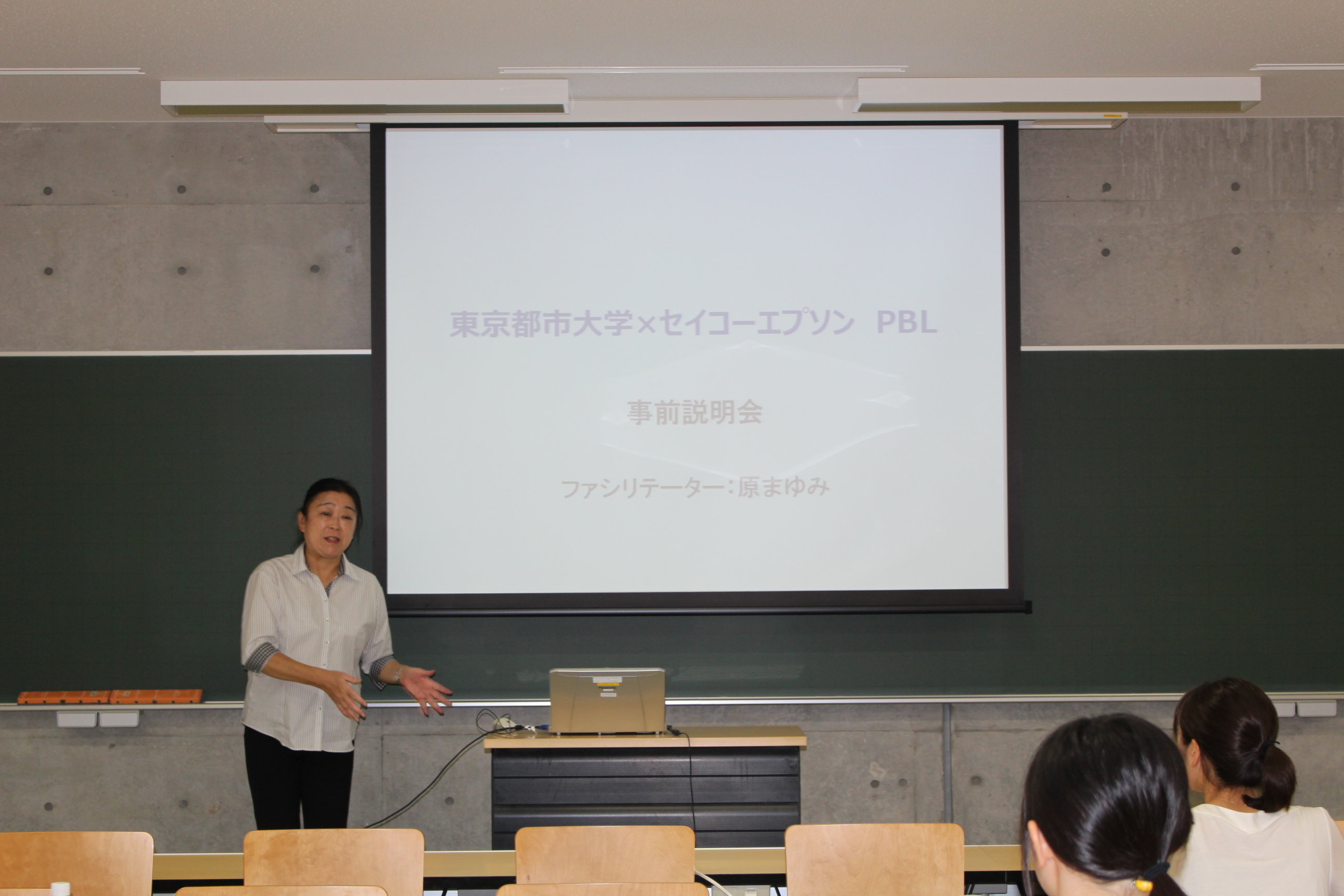 東京都市大学×セイコーエプソン PBL

事前説明会

ファシリテーター：原まゆみ